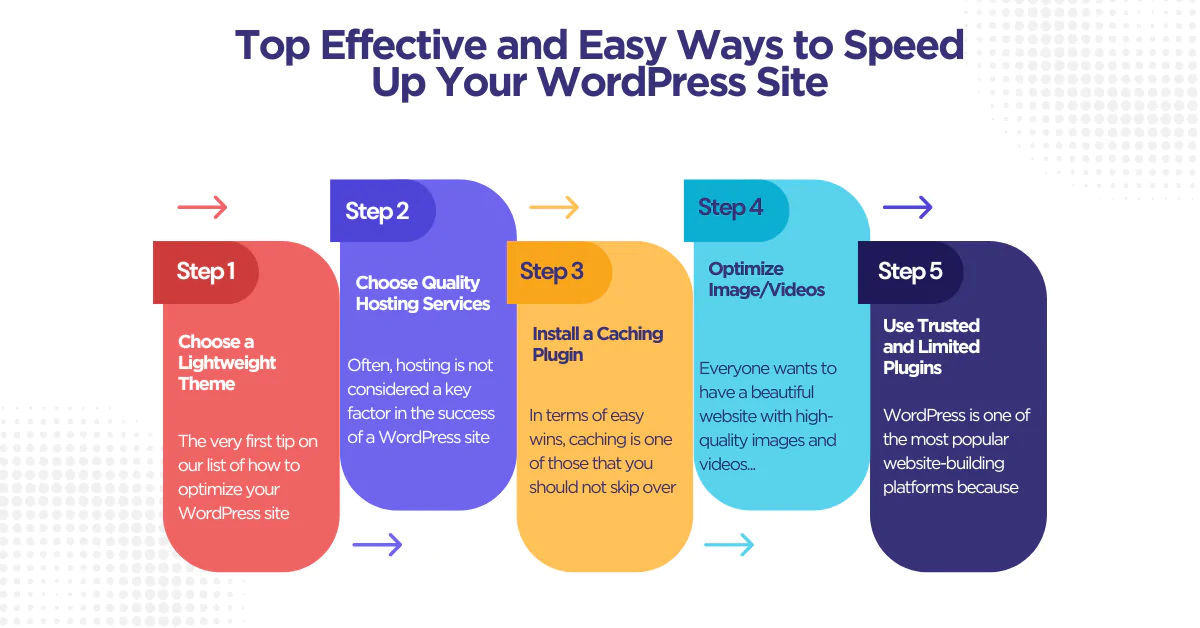 Top Effective and Easy Ways to Speed Up Your WordPress Site

Step 1

Choose a Lightweight Theme

The very first tip on our list of how to optimize your WordPress site

Step 2

Choose Quality Hosting Services

Often, hosting is not considered a key factor in the success of a WordPress site

Step 3

Install a Caching Plugin

In terms of easy wins, caching is one of those that you should not skip over

Step 4

Optimize Image/Videos

Everyone wants to have a beautiful website with high-quality images and videos...

Step 5

Use Trusted and Limited Plugins

WordPress is one of the most popular website-building platforms because